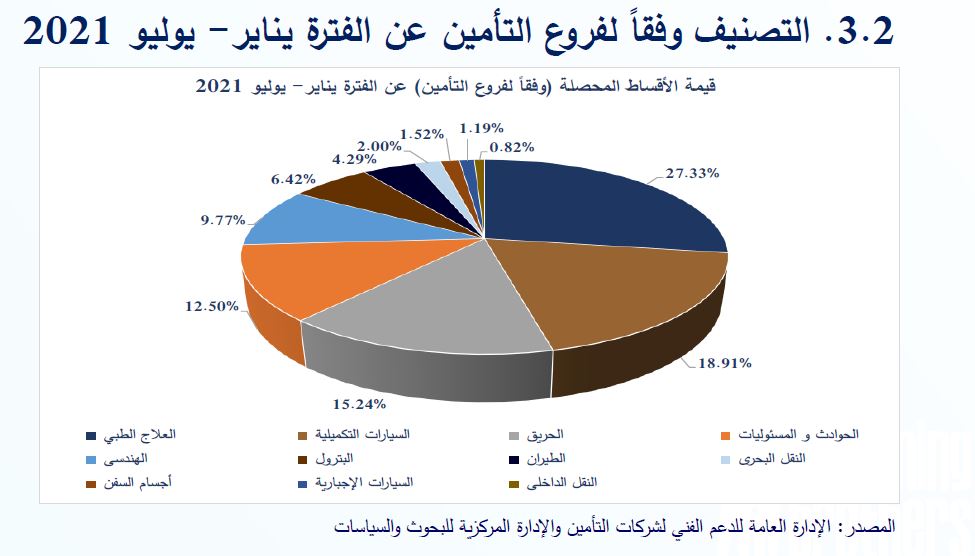 3.2. التصنيف وفقاً لفروع التأمين عن الفترة يناير- يوليو 2021

قيمة الأقساط المحصلة (وفقاً لفروع التأمين) عن الفترة يناير- يوليو 2021

27.33%
18.91%
15.24%
12.50%
9.77%
6.42%
4.29%
2.00%
1.52%
1.19%
0.82%

العلاج الطبي
السيارات التكميلية
الحريق
الحوادث و المسئوليات
الهندسى
البترول
الطيران
النقل البحرى
أجسام السفن
السيارات الإجبارية
النقل الداخلى

المصدر : الإدارة العامة للدعم الفني لشركات التأمين والإدارة المركزية للبحوث والسياسات